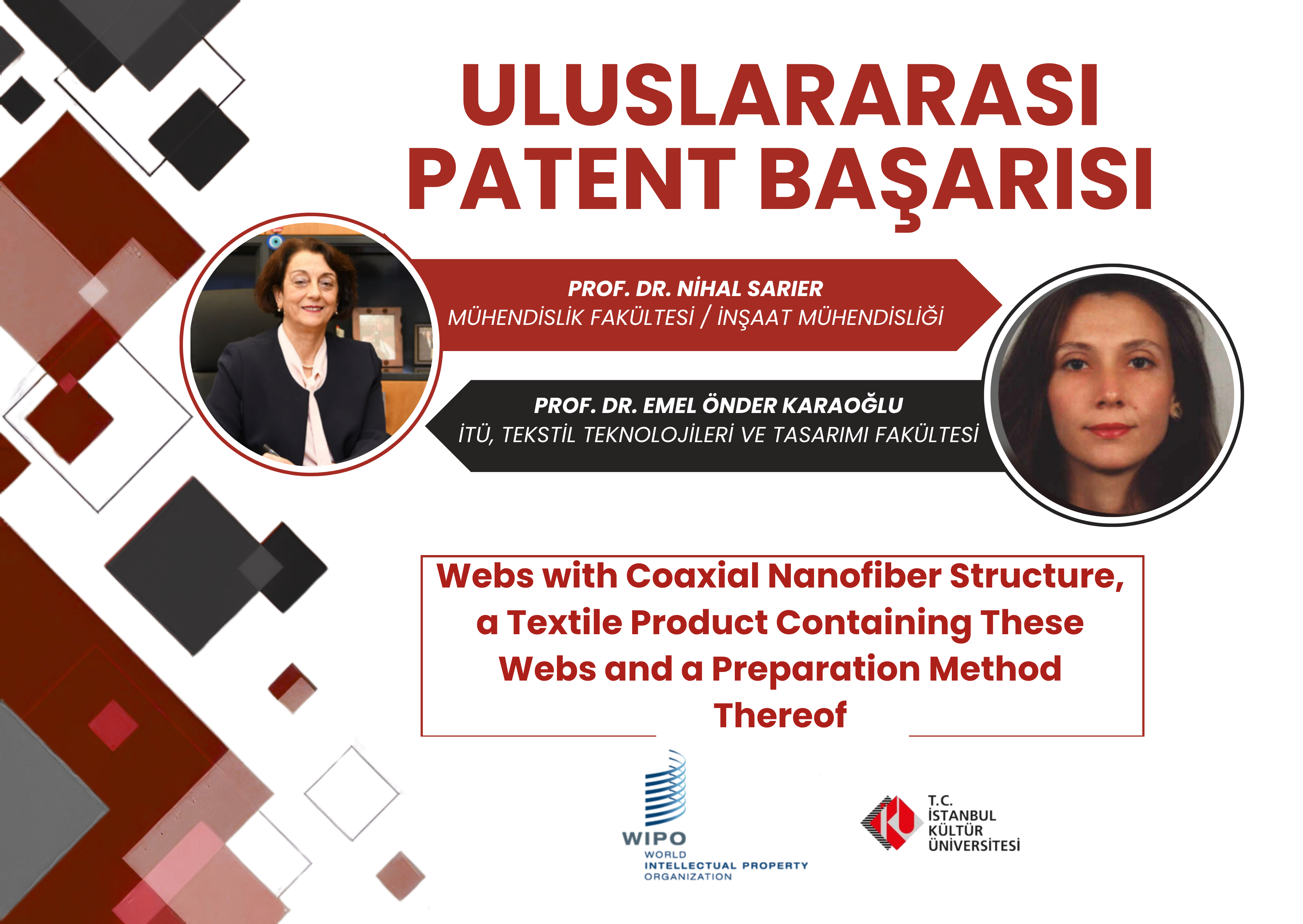 ULUSLARARASI PATENT BAŞARISI

PROF. DR. NİHAL SARIER
MÜHENDİSLİK FAKÜLTESİ / İNŞAAT MÜHENDİSLİĞİ

PROF. DR. EMEL ÖNDER KARAOĞLU
İTÜ, TEKSTİL TEKNOLOJİLERİ VE TASARIMI FAKÜLTESİ

Webs with Coaxial Nanofiber Structure, a Textile Product Containing These Webs and a Preparation Method Thereof

WIPO
WORLD
INTELLECTUAL PROPERTY
ORGANIZATION

T.C.
İSTANBUL
KÜLTÜR
ÜNİVERSİTESİ